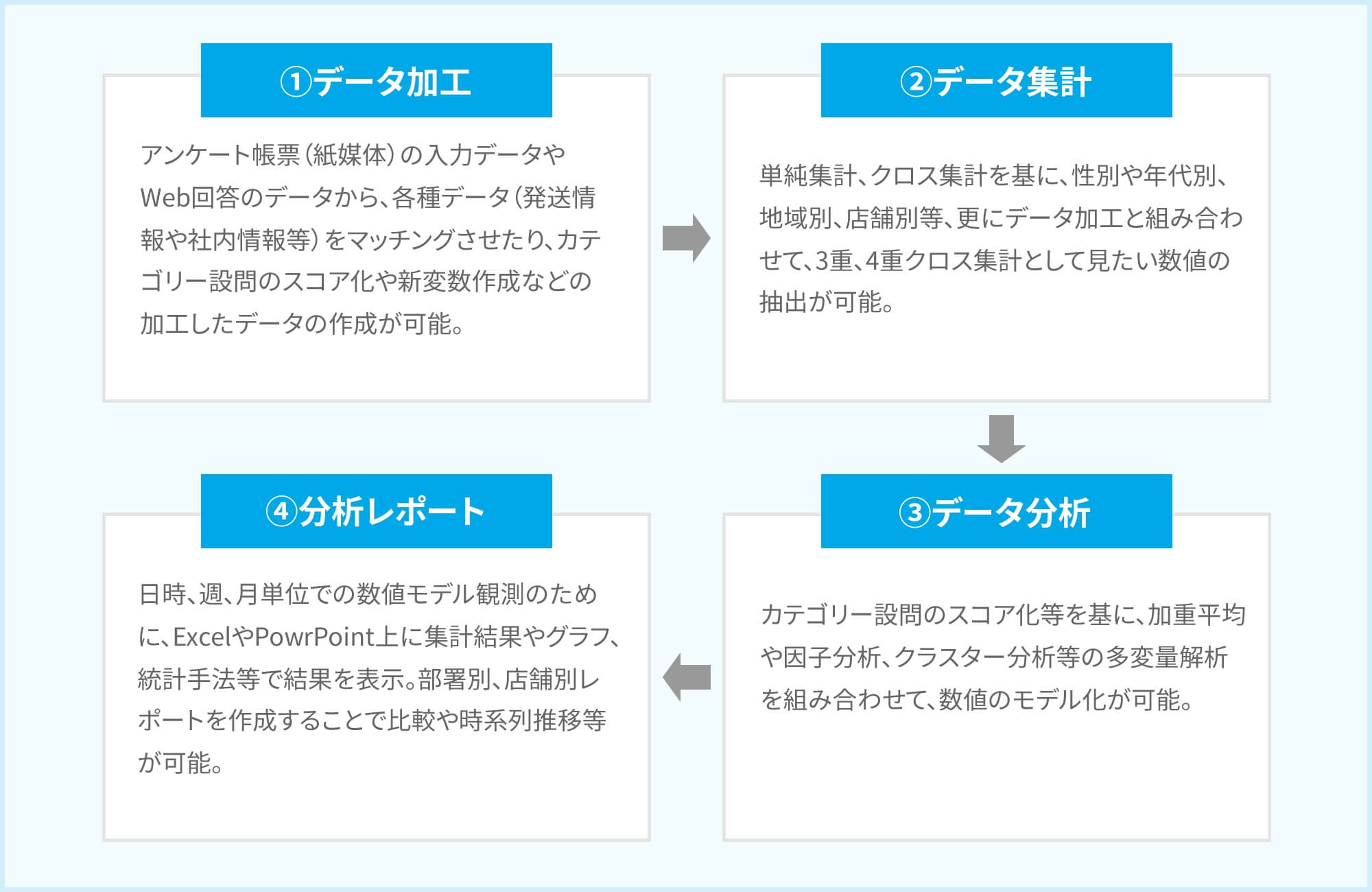 ①データ加工

アンケート帳票（紙媒体）の入力データやWeb回答のデータから、各種データ（発送情報や社内情報等）をマッチングさせたり、カテゴリー設問のスコア化や新変数作成などの加工したデータの作成が可能。

②データ集計

単純集計、クロス集計を基に、性別や年代別、地域別、店舗別等、更にデータ加工と組み合わせて、3重、4重クロス集計として見たい数値の抽出が可能。

③データ分析

カテゴリー設問のスコア化等を基に、加重平均や因子分析、クラスター分析等の多変量解析を組み合わせて、数値のモデル化が可能。

④分析レポート

日時、週、月単位での数値モデル観測のために、ExcelやPowrPoint上に集計結果やグラフ、統計手法等で結果を表示。部署別、店舗別レポートを作成することで比較や時系列推移等が可能。